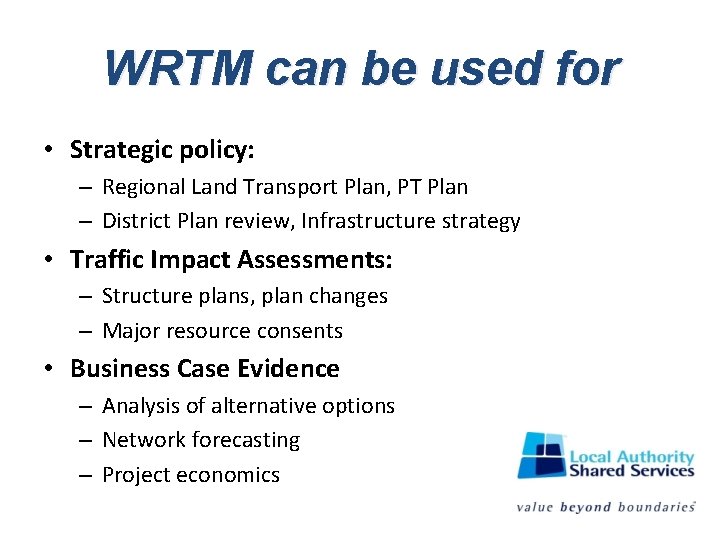 WRTM can be used for

• Strategic policy:
– Regional Land Transport Plan, PT Plan
– District Plan review, Infrastructure strategy

• Traffic Impact Assessments:
– Structure plans, plan changes
– Major resource consents

• Business Case Evidence
– Analysis of alternative options
– Network forecasting
– Project economics

Local Authority Shared Services

value beyond boundaries